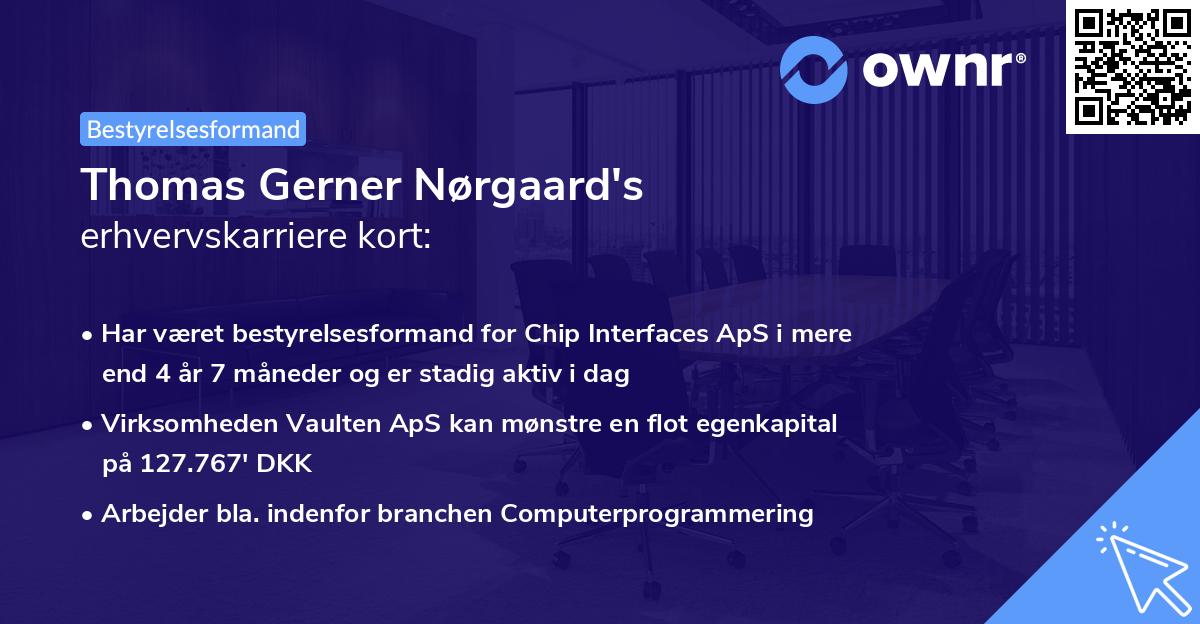 ownr®

Bestyrelsesformand

Thomas Gerner Nørgaard's
erhvervskarriere kort:

• Har været bestyrelsesformand for Chip Interfaces ApS i mere end 4 år 7 måneder og er stadig aktiv i dag

• Virksomheden Vaulten ApS kan mønstre en flot egenkapital på 127.767' DKK

• Arbejder bla. indenfor branchen Computerprogrammering